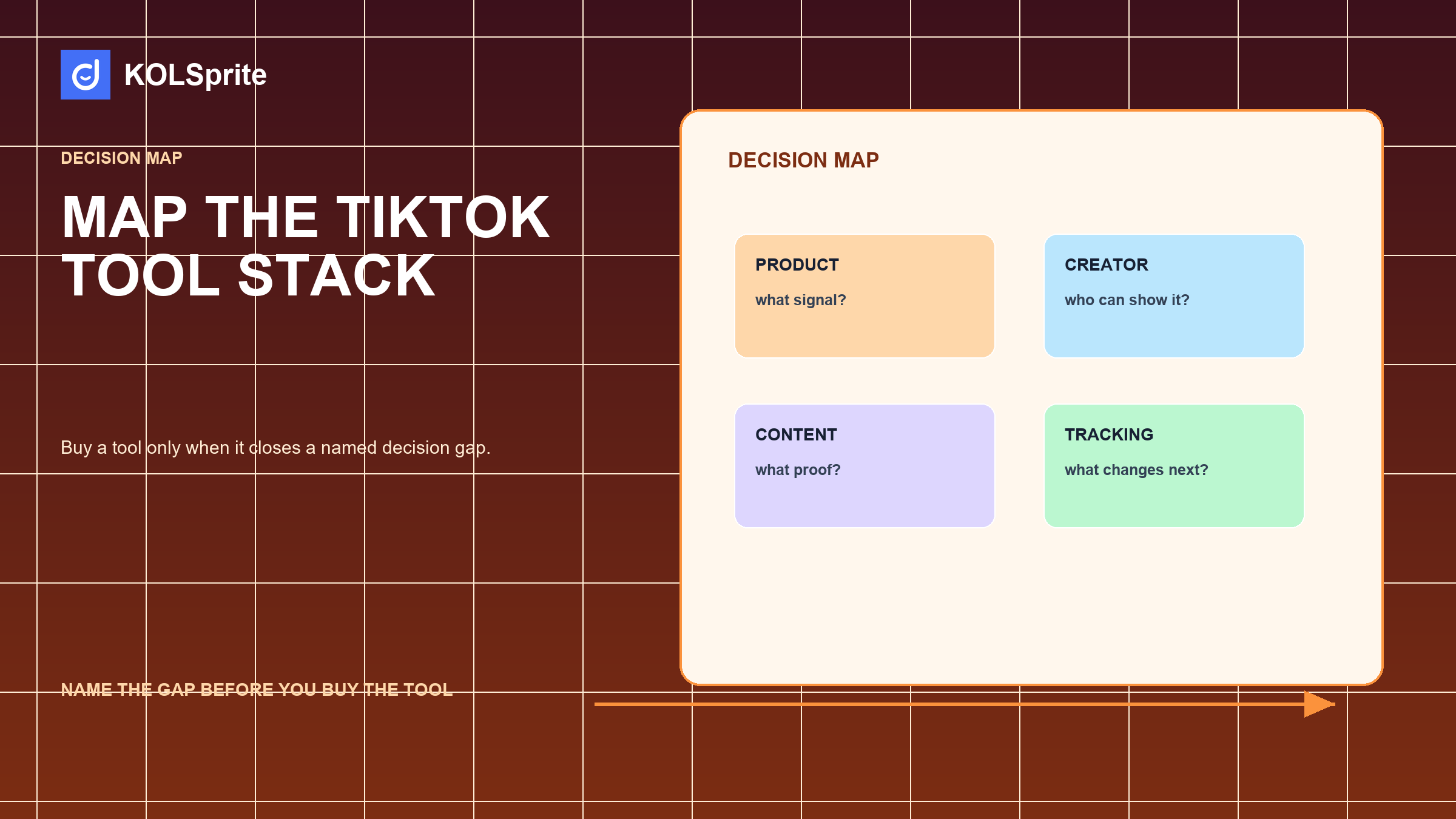 KOLSprite

DECISION MAP

MAP THE TIKTOK TOOL STACK

Buy a tool only when it closes a named decision gap.

NAME THE GAP BEFORE YOU BUY THE TOOL

DECISION MAP

PRODUCT
what signal?

CREATOR
who can show it?

CONTENT
what proof?

TRACKING
what changes next?